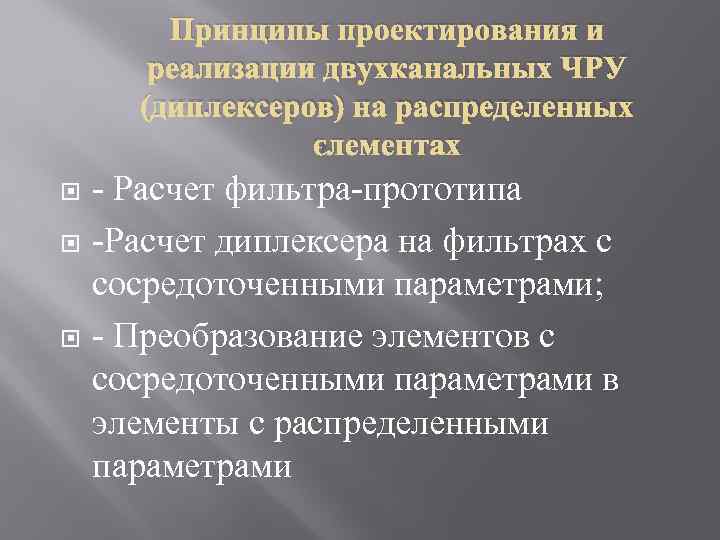 Принципы проектирования и реализации двухканальных ЧРУ (диплексеров) на распределенных єлементах

- Расчет фильтра-прототипа

-Расчет диплексера на фильтрах с сосредоточенными параметрами;

- Преобразование элементов с сосредоточенными параметрами в элементы с распределенными параметрами